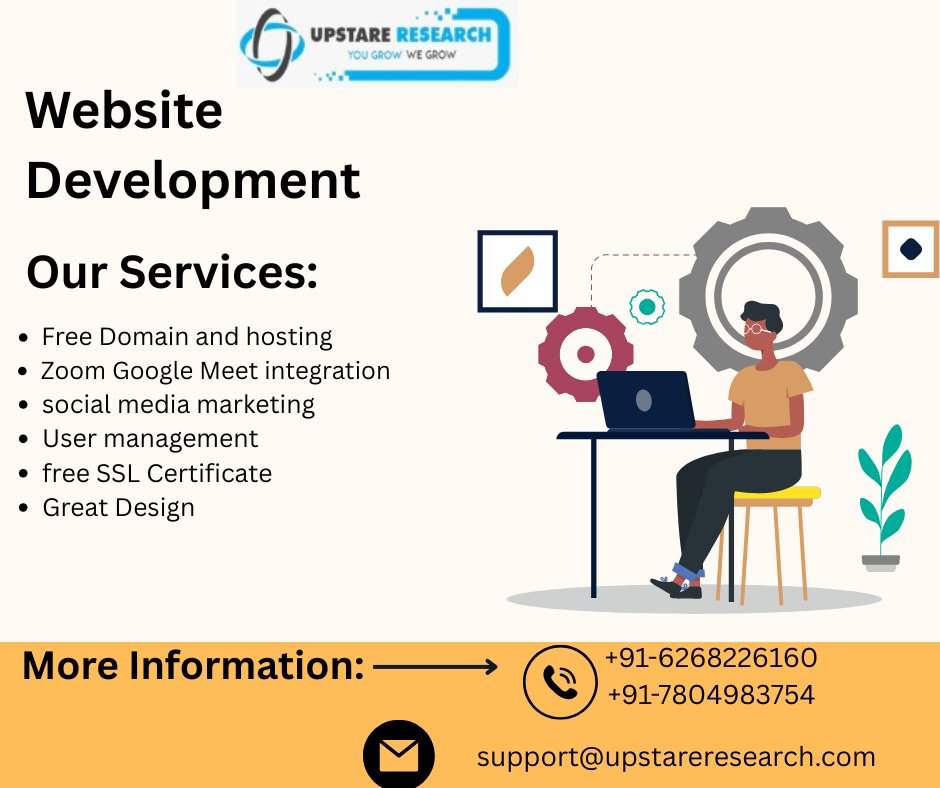 UPSTARE RESEARCH
YOU GROW WE GROW

Website Development

Our Services:

- Free Domain and hosting
- Zoom Google Meet integration
- social media marketing
- User management
- free SSL Certificate
- Great Design

More Information:

+91-6268226160
+91-7804983754

support@upstareresearch.com